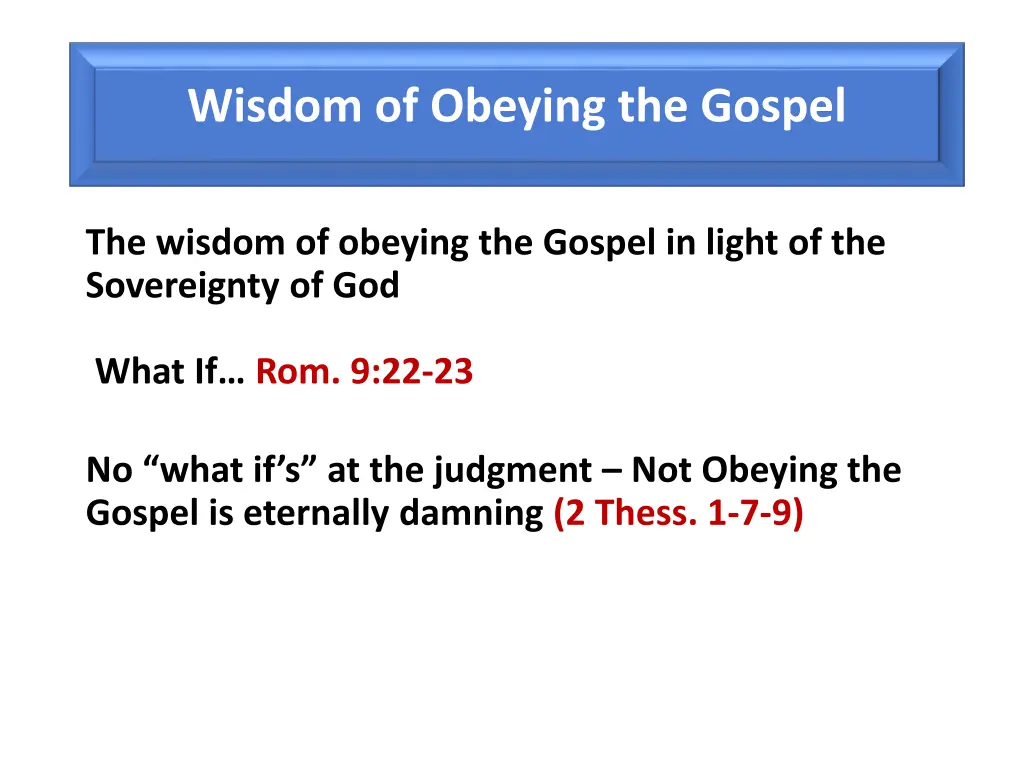 Wisdom of Obeying the Gospel

The wisdom of obeying the Gospel in light of the Sovereignty of God

What If… Rom. 9:22-23

No “what if’s” at the judgment – Not Obeying the Gospel is eternally damning (2 Thess. 1-7-9)